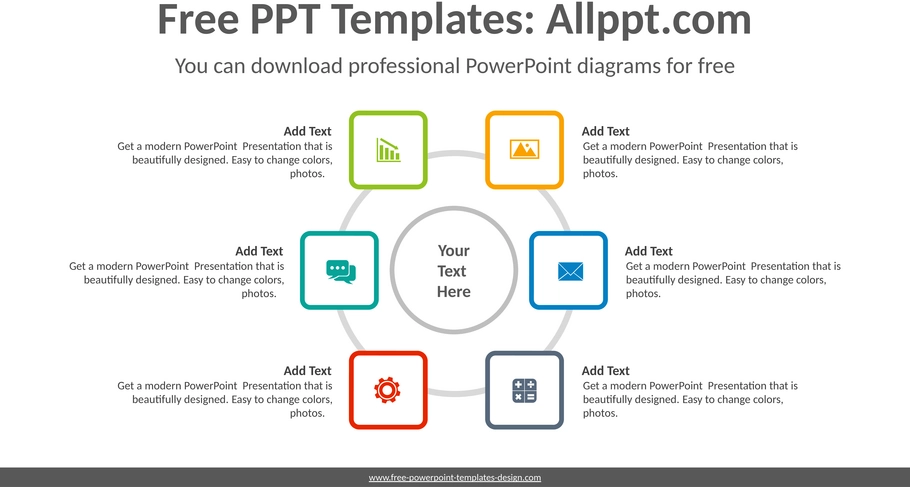 Free PPT Templates: Allppt.com

You can download professional PowerPoint diagrams for free

Add Text
Get a modern PowerPoint Presentation that is beautifully designed. Easy to change colors, photos.

Add Text
Get a modern PowerPoint Presentation that is beautifully designed. Easy to change colors, photos.

Add Text
Get a modern PowerPoint Presentation that is beautifully designed. Easy to change colors, photos.

Your Text Here

Add Text
Get a modern PowerPoint Presentation that is beautifully designed. Easy to change colors, photos.

Add Text
Get a modern PowerPoint Presentation that is beautifully designed. Easy to change colors, photos.

Add Text
Get a modern PowerPoint Presentation that is beautifully designed. Easy to change colors, photos.

www.free-powerpoint-templates-design.com